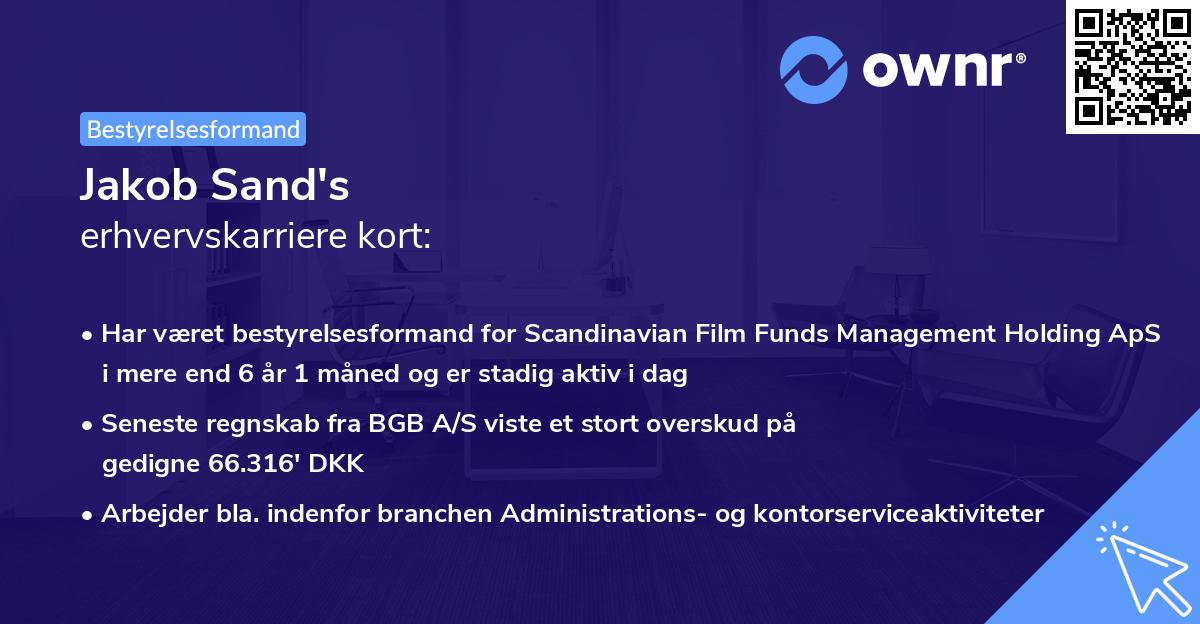 ownr®

Bestyrelsesformand

Jakob Sand's
erhvervskarriere kort:

• Har været bestyrelsesformand for Scandinavian Film Funds Management Holding ApS i mere end 6 år 1 måned og er stadig aktiv i dag

• Seneste regnskab fra BGB A/S viste et stort overskud på gedigne 66.316' DKK

• Arbejder bla. indenfor branchen Administrations- og kontorserviceaktiviteter